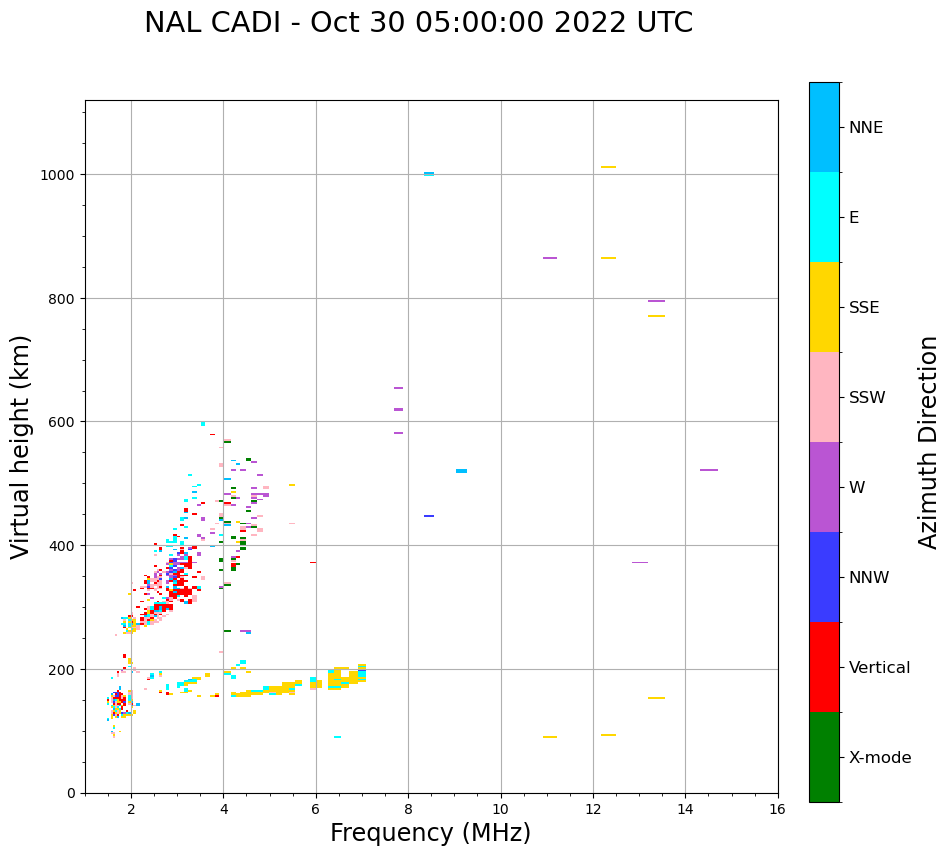 NAL CADI - Oct 30 05:00:00 2022 UTC

Virtual height (km)

1000
800
600
400
200
0

2
4
6
8
10
12
14
16

Frequency (MHz)

NNE
E
SSE
SSW
W
NNW
Vertical
X-mode

Azimuth Direction